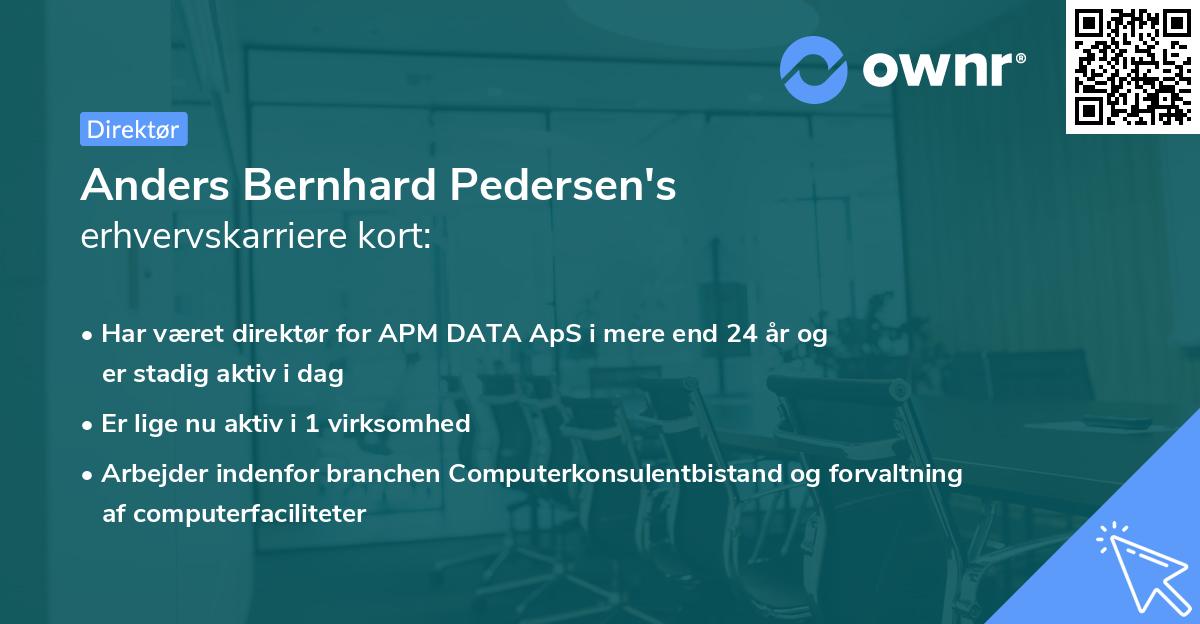 ownr®

Direktør

Anders Bernhard Pedersen's
erhvervskarriere kort:

• Har været direktør for APM DATA ApS i mere end 24 år og er stadig aktiv i dag
• Er lige nu aktiv i 1 virksomhed
• Arbejder indenfor branchen Computerkonsulentbistand og forvaltning af computerfaciliteter